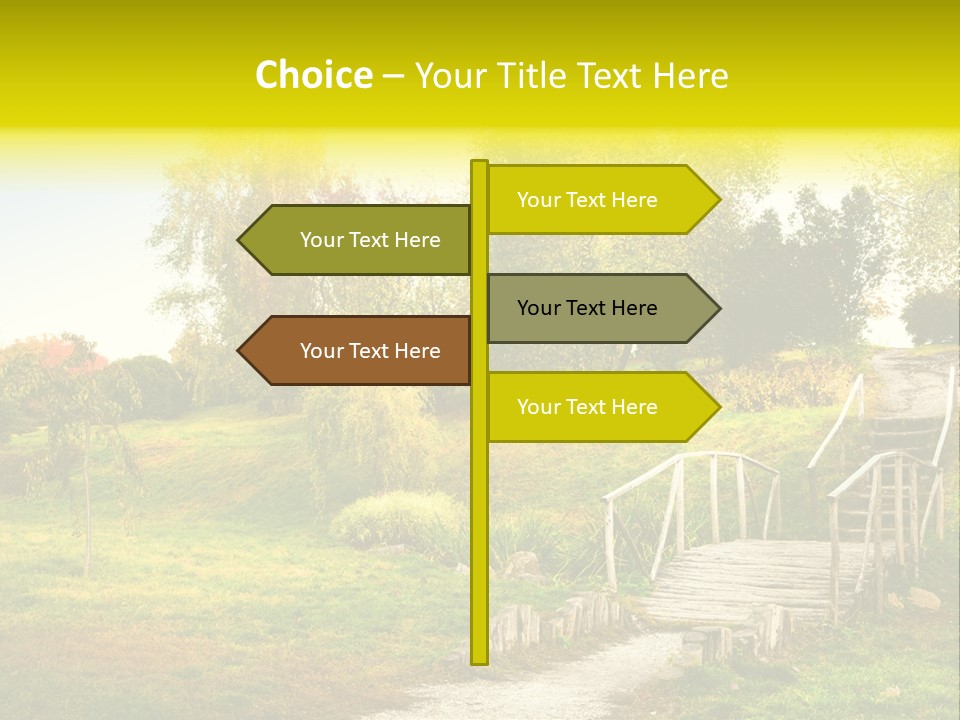 Choice – Your Title Text Here

Your Text Here

Your Text Here

Your Text Here

Your Text Here

Your Text Here